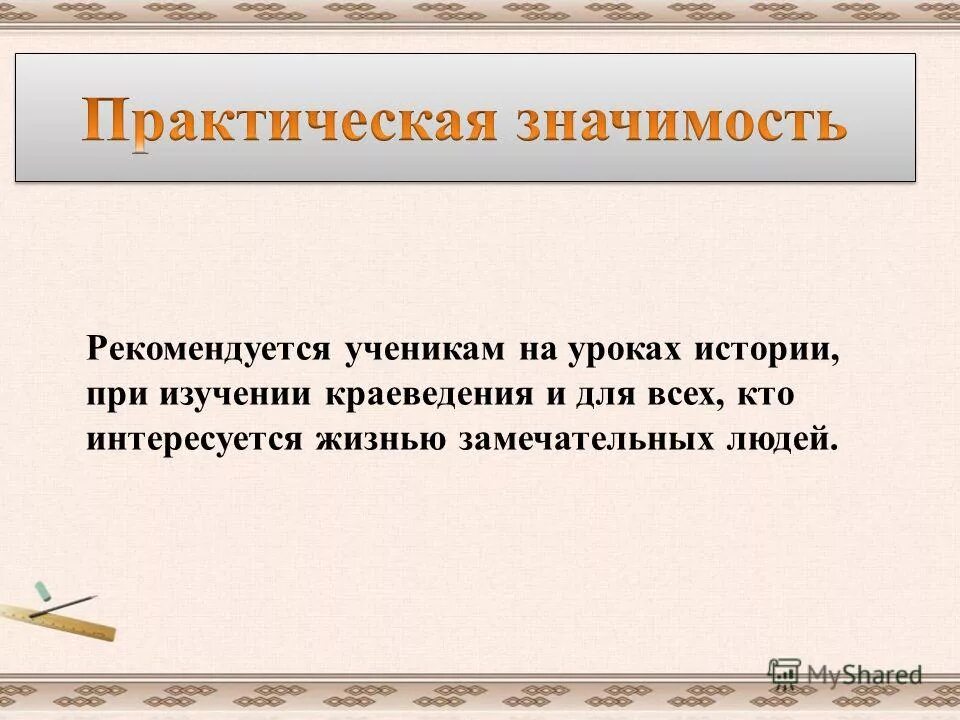 Практическая значимость

Рекомендуется ученикам на уроках истории, при изучении краеведения и для всех, кто интересуется жизнью замечательных людей.

MyShared